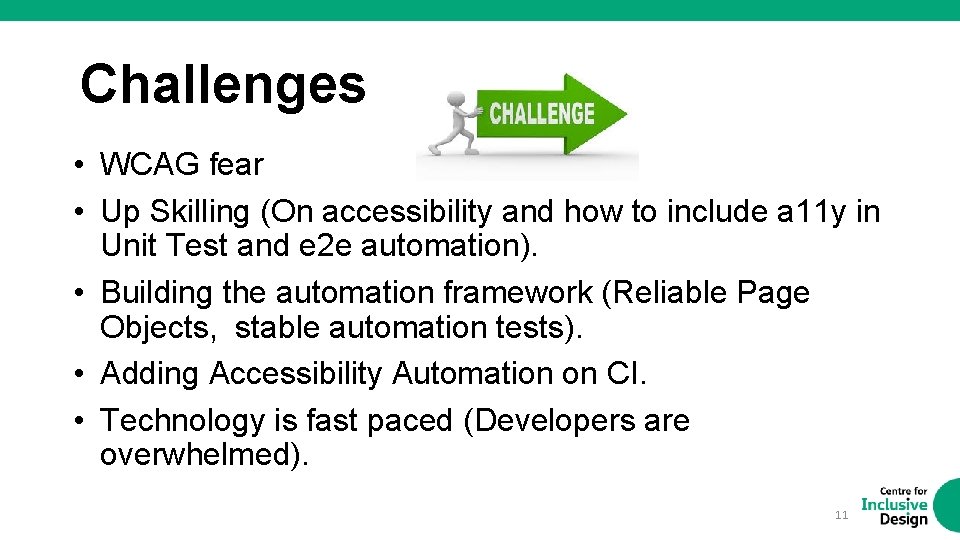 Challenges

CHALLENGE

• WCAG fear
• Up Skilling (On accessibility and how to include a11y in Unit Test and e2e automation).
• Building the automation framework (Reliable Page Objects, stable automation tests).
• Adding Accessibility Automation on CI.
• Technology is fast paced (Developers are overwhelmed).

11

Centre for Inclusive Design